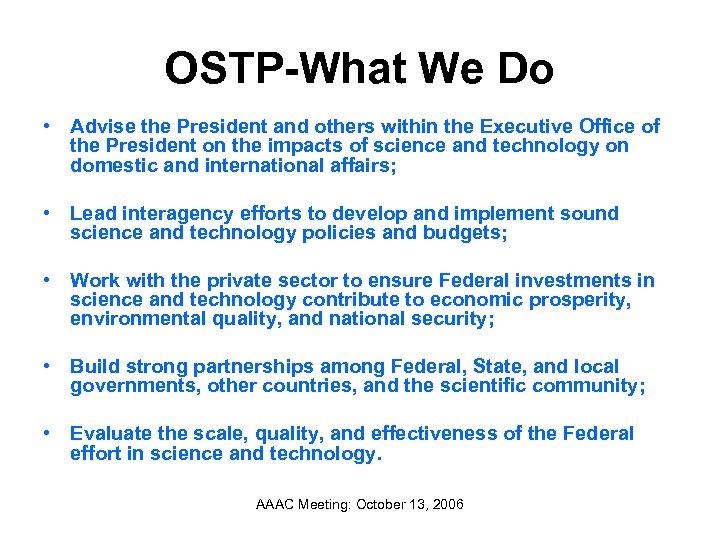 OSTP-What We Do

• Advise the President and others within the Executive Office of the President on the impacts of science and technology on domestic and international affairs;

• Lead interagency efforts to develop and implement sound science and technology policies and budgets;

• Work with the private sector to ensure Federal investments in science and technology contribute to economic prosperity, environmental quality, and national security;

• Build strong partnerships among Federal, State, and local governments, other countries, and the scientific community;

• Evaluate the scale, quality, and effectiveness of the Federal effort in science and technology.

AAAC Meeting: October 13, 2006